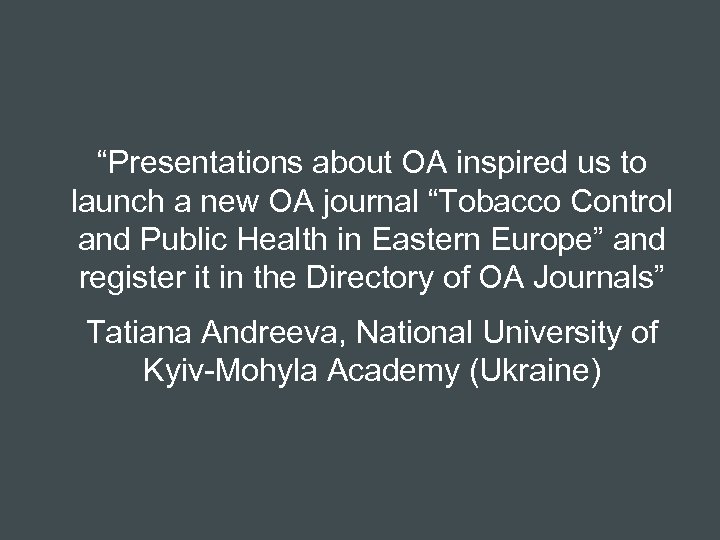 “Presentations about OA inspired us to launch a new OA journal “Tobacco Control and Public Health in Eastern Europe” and register it in the Directory of OA Journals”

Tatiana Andreeva, National University of Kyiv-Mohyla Academy (Ukraine)